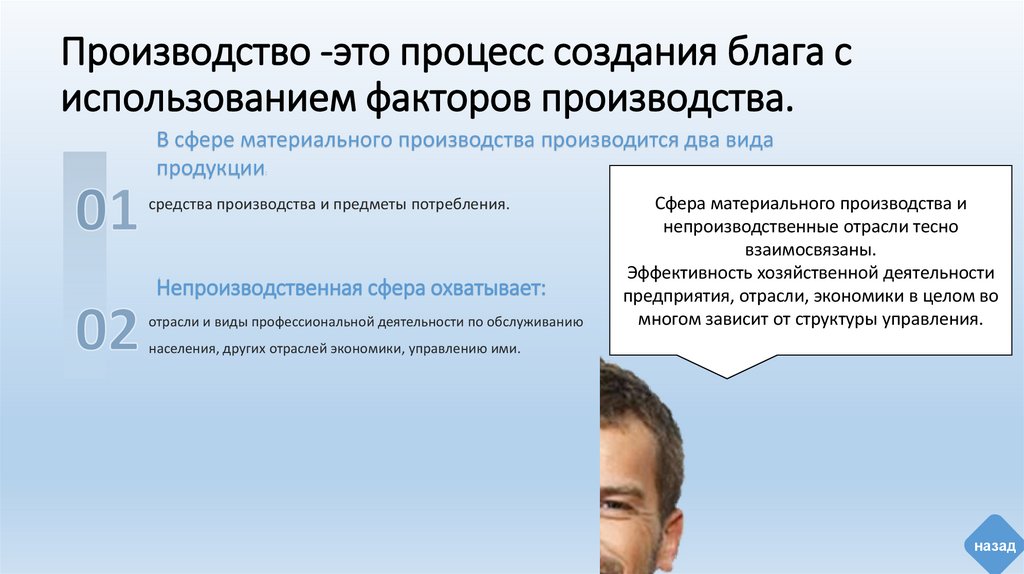 Производство -это процесс создания блага с использованием факторов производства.

В сфере материального производства производится два вида продукции:

01

средства производства и предметы потребления.

Непроизводственная сфера охватывает:

02

отрасли и виды профессиональной деятельности по обслуживанию населения, других отраслей экономики, управлению ими.

Сфера материального производства и непроизводственные отрасли тесно взаимосвязаны.
Эффективность хозяйственной деятельности предприятия, отрасли, экономики в целом во многом зависит от структуры управления.

назад